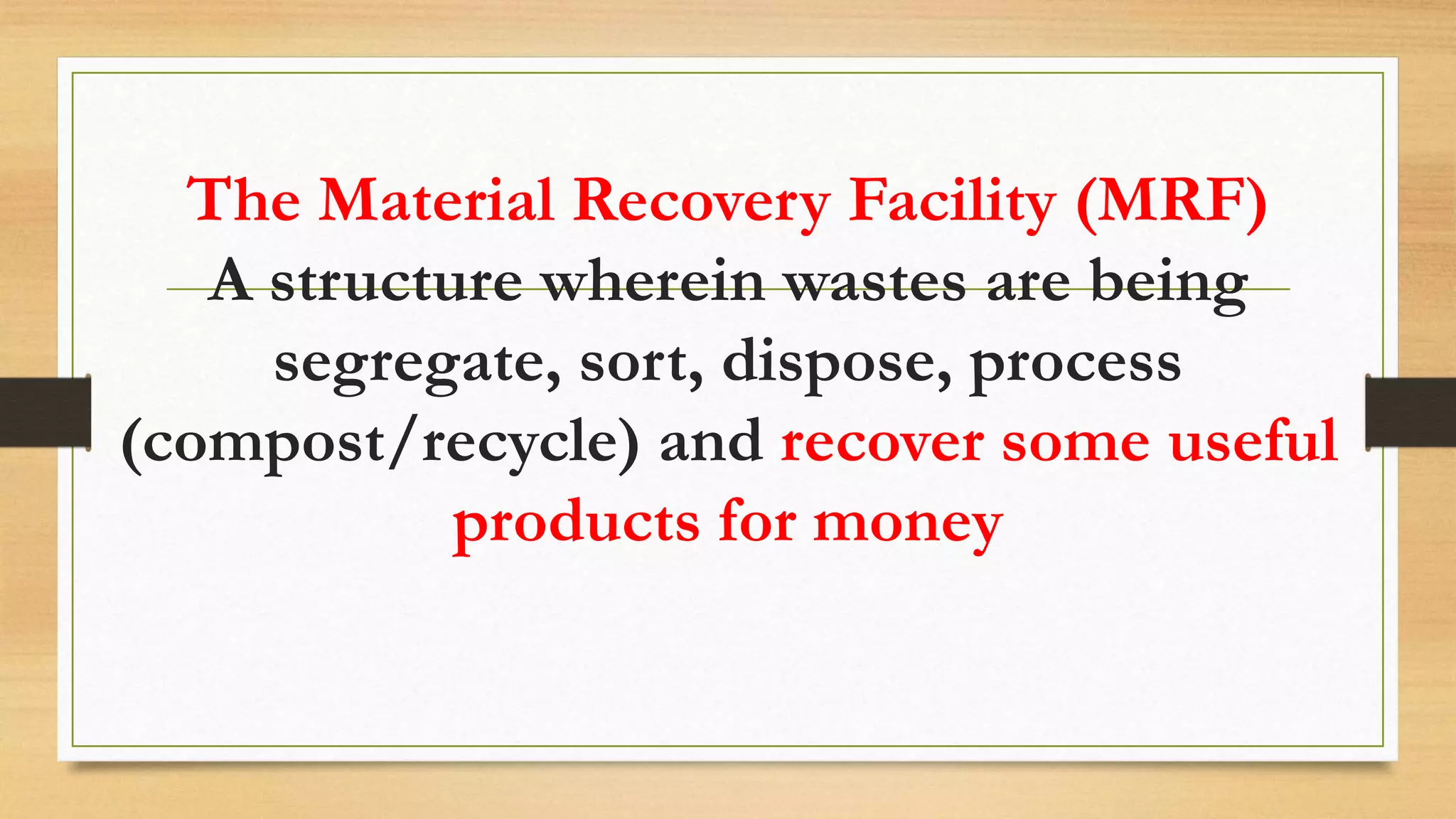 The Material Recovery Facility (MRF)
A structure wherein wastes are being segregate, sort, dispose, process (compost/recycle) and recover some useful products for money